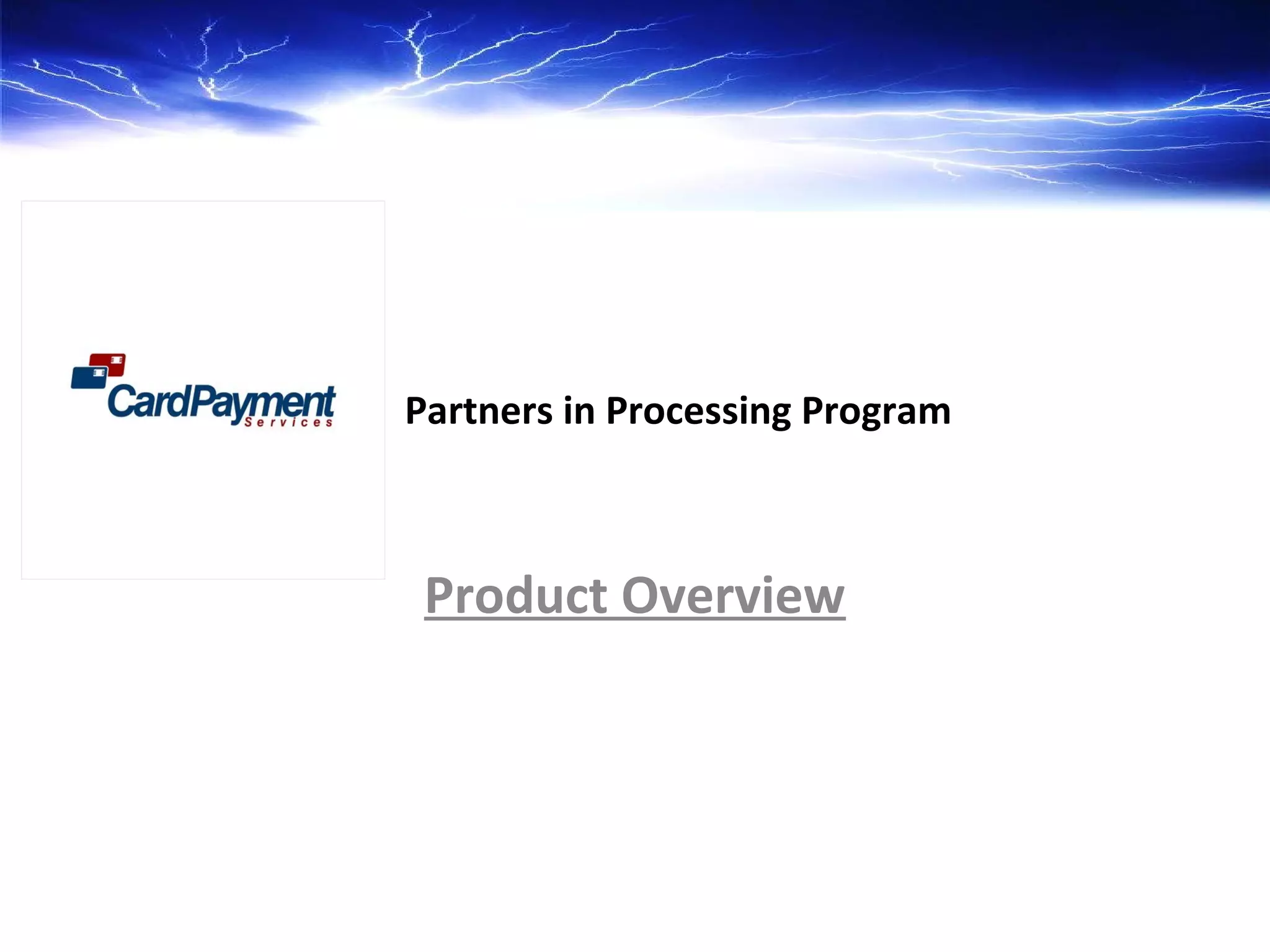 CardPayment
Services

Partners in Processing Program

Product Overview